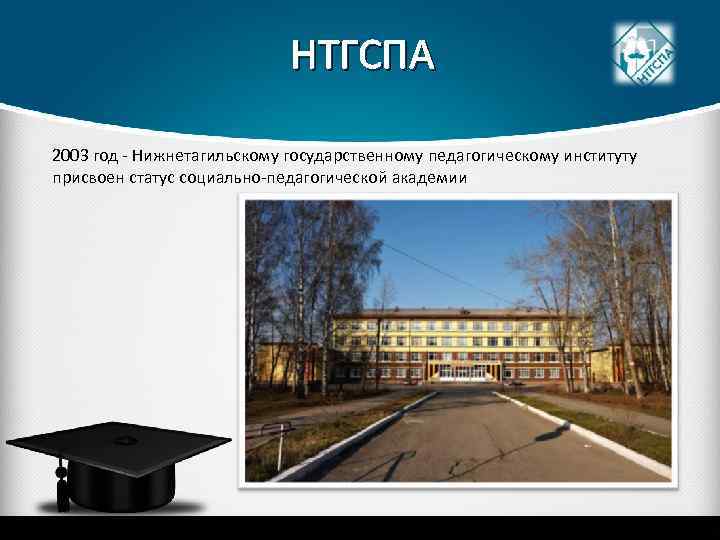 НТГСПА

НТГСПА

2003 год - Нижнетагильскому государственному педагогическому институту присвоен статус социально-педагогической академии